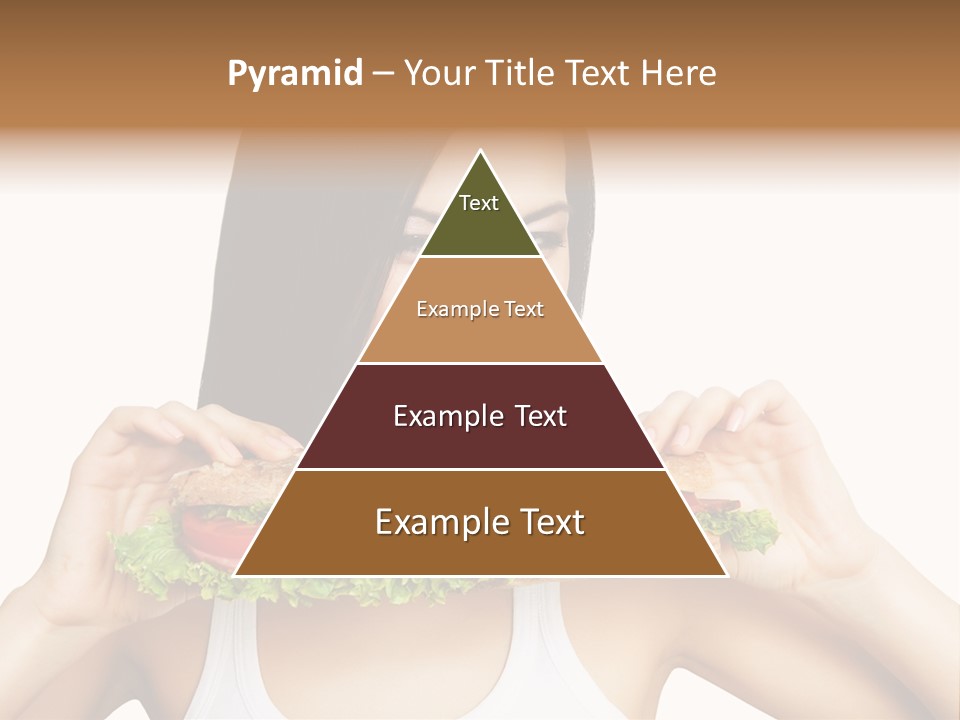 Pyramid – Your Title Text Here

Text

Example Text

Example Text

Example Text